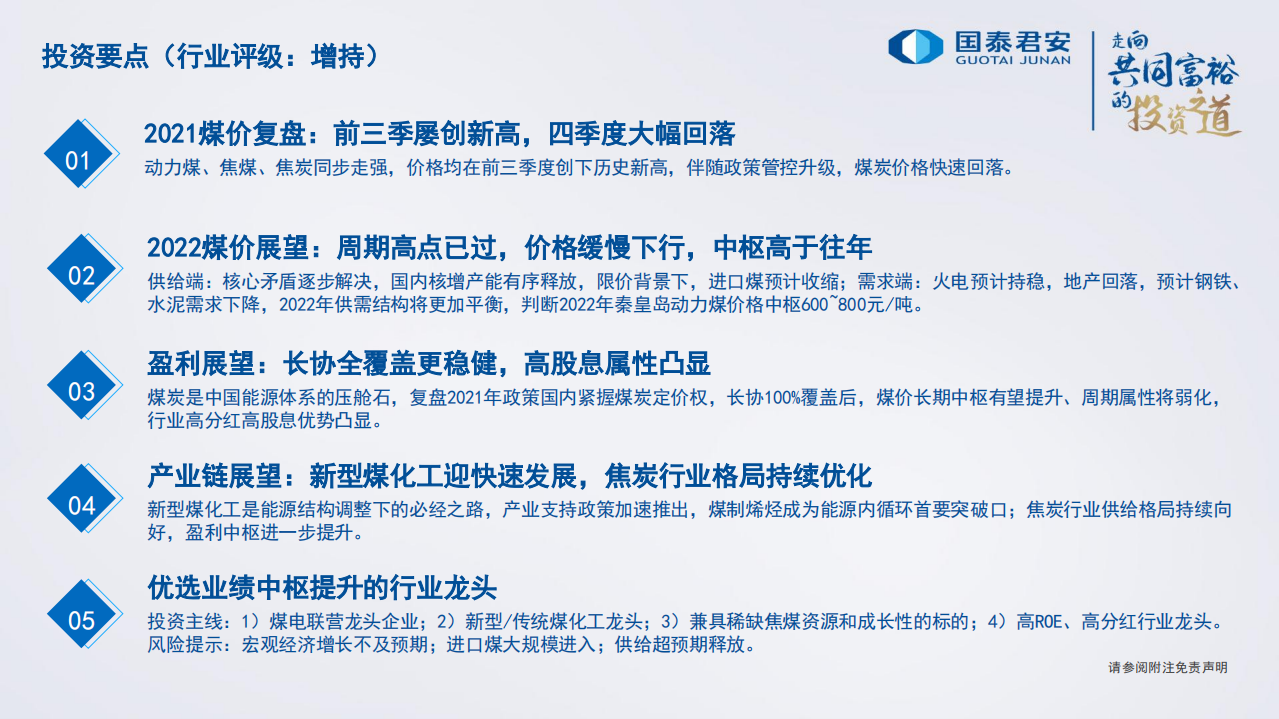 投资要点（行业评级：增持）

国泰君安
GUOTAI JUNAN

走向共同富裕的投资之道

01
2021煤价复盘：前三季屡创新高，四季度大幅回落
动力煤、焦煤、焦炭同步走强，价格均在前三季度创下历史新高，伴随政策管控升级，煤炭价格快速回落。

02
2022煤价展望：周期高点已过，价格缓慢下行，中枢高于往年
供给端：核心矛盾逐步解决，国内核增产能有序释放，限价背景下，进口煤预计收缩；需求端：火电预计持稳，地产回落，预计钢铁、水泥需求下降，2022年供需结构将更加平衡，判断2022年秦皇岛动力煤价格中枢600~800元/吨。

03
盈利展望：长协全覆盖更稳健，高股息属性凸显
煤炭是中国能源体系的压舱石，复盘2021年政策国内紧握煤炭定价权，长协100%覆盖后，煤价长期中枢有望提升、周期属性将弱化，行业高分红高股息优势凸显。

04
产业链展望：新型煤化工迎快速发展，焦炭行业格局持续优化
新型煤化工是能源结构调整下的必经之路，产业支持政策加速推出，煤制烯烃成为能源内循环首要突破口；焦炭行业供给格局持续向好，盈利中枢进一步提升。

05
优选业绩中枢提升的行业龙头
投资主线：1）煤电联营龙头企业；2）新型/传统煤化工龙头；3）兼具稀缺焦煤资源和成长性的标的；4）高ROE、高分红行业龙头。
风险提示：宏观经济增长不及预期；进口煤大规模进入；供给超预期释放。

请参阅附注免责声明